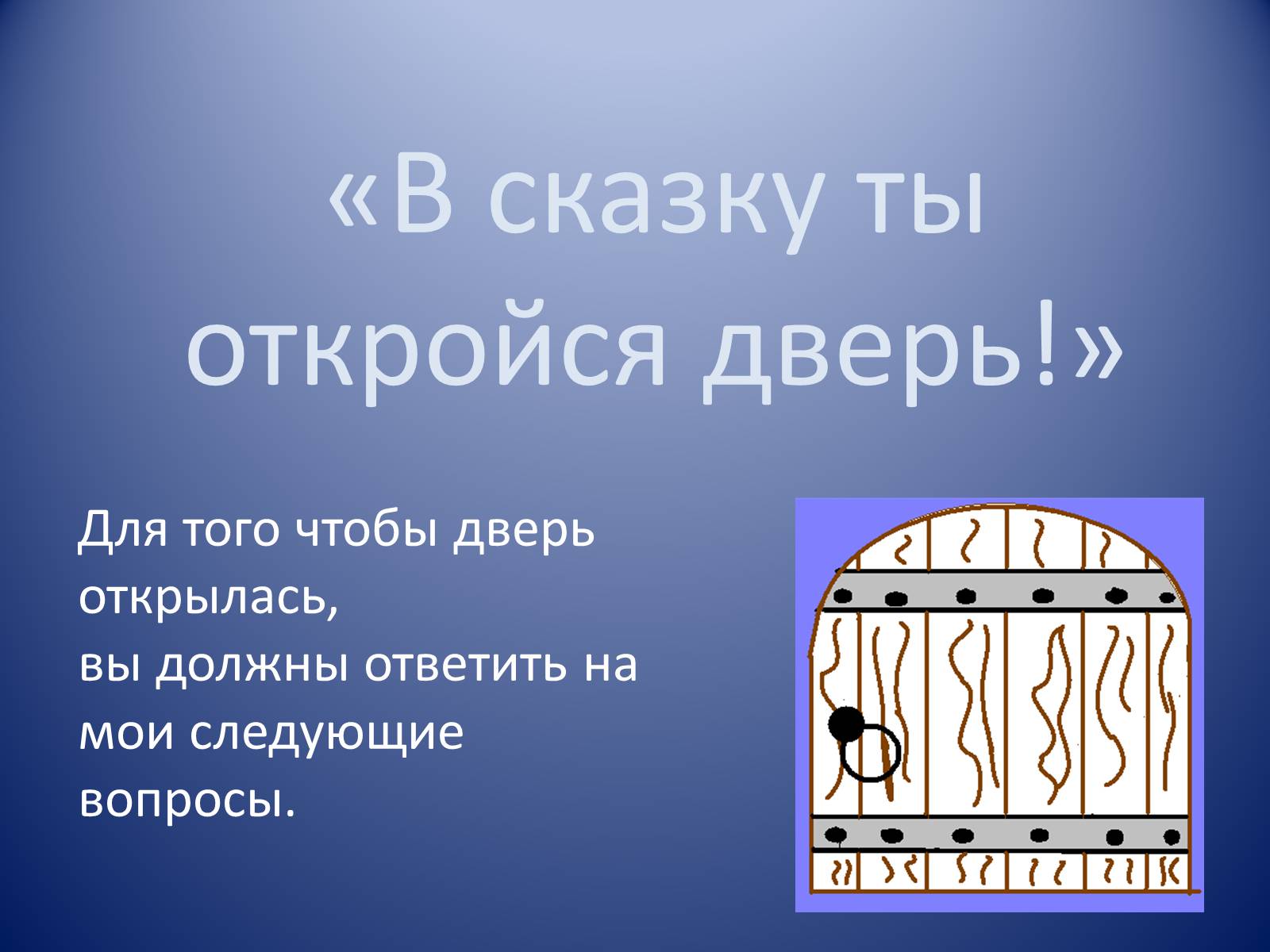 «В сказку ты откройся дверь!»

Для того чтобы дверь открылась,
вы должны ответить на мои следующие вопросы.